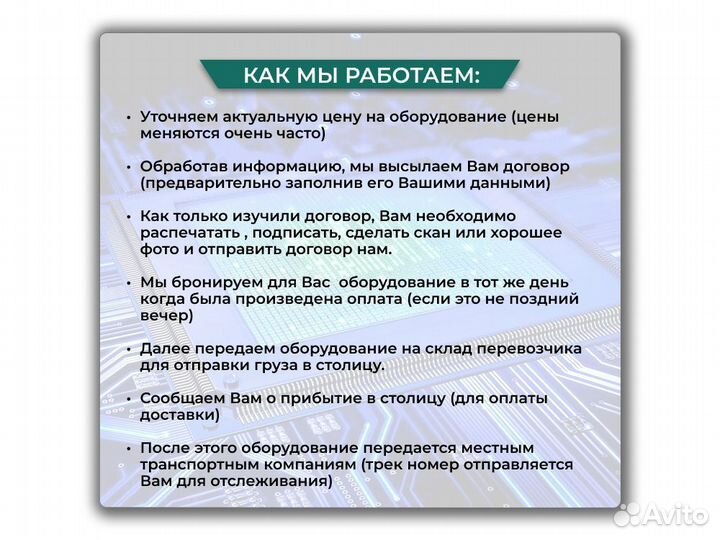 КАК МЫ РАБОТАЕМ:

• Уточняем актуальную цену на оборудование (цены меняются очень часто)

• Обработав информацию, мы высылаем Вам договор (предварительно заполнив его Вашими данными)

• Как только изучили договор, Вам необходимо распечатать , подписать, сделать скан или хорошее фото и отправить договор нам.

• Мы бронируем для Вас  оборудование в тот же день когда была произведена оплата (если это не поздний вечер)

• Далее передаем оборудование на склад перевозчика для отправки груза в столицу.

• Сообщаем Вам о прибытие в столицу (для оплаты доставки)

• После этого оборудование передается местным транспортным компаниям (трек номер отправляется Вам для отслеживания)

Avito